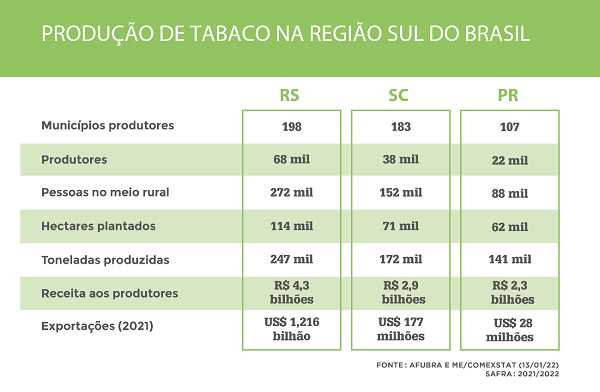 PRODUÇÃO DE TABACO NA REGIÃO SUL DO BRASIL

| | RS | SC | PR |
|---|---|---|---|
| Municípios produtores | 198 | 183 | 107 |
| Produtores | 68 mil | 38 mil | 22 mil |
| Pessoas no meio rural | 272 mil | 152 mil | 88 mil |
| Hectares plantados | 114 mil | 71 mil | 62 mil |
| Toneladas produzidas | 247 mil | 172 mil | 141 mil |
| Receita aos produtores | R$ 4,3 bilhões | R$ 2,9 bilhões | R$ 2,3 bilhões |
| Exportações (2021) | US$ 1,216 bilhão | US$ 177 milhões | US$ 28 milhões |

FONTE: AFUBRA E ME/COMEXSTAT (13/01/22)
SAFRA: 2021/2022